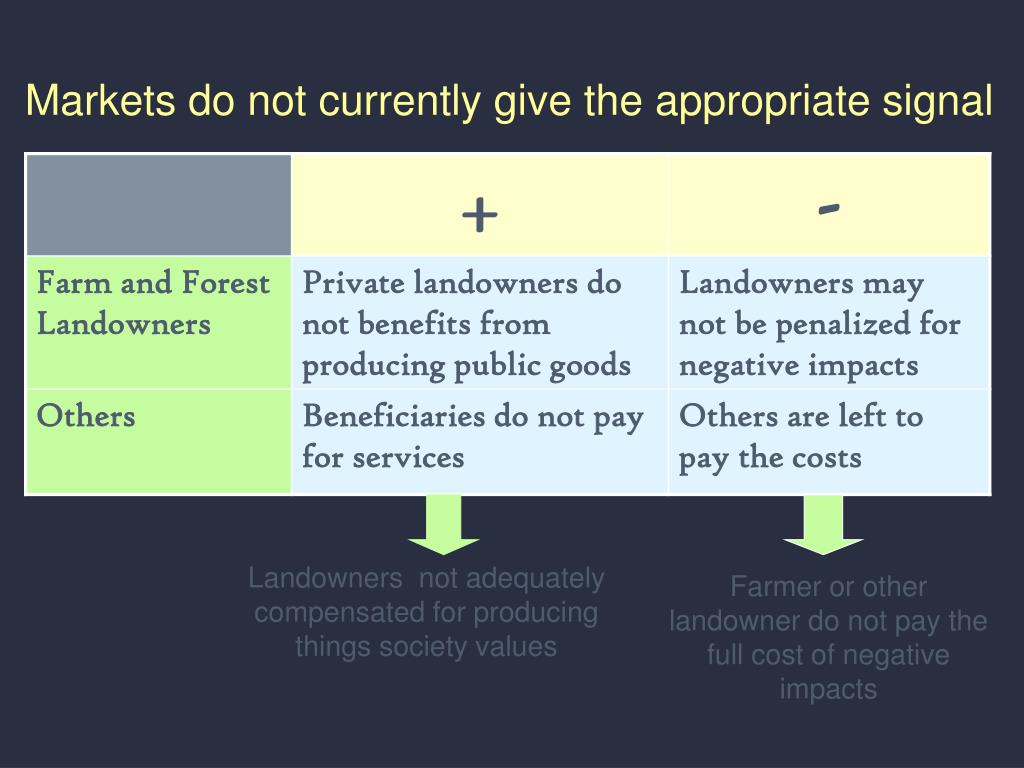 Markets do not currently give the appropriate signal

| | + | - |
|---|---|---|
| Farm and Forest Landowners | Private landowners do not benefits from producing public goods | Landowners may not be penalized for negative impacts |
| Others | Beneficiaries do not pay for services | Others are left to pay the costs |

Landowners  not adequately compensated for producing things society values

Farmer or other landowner do not pay the full cost of negative impacts